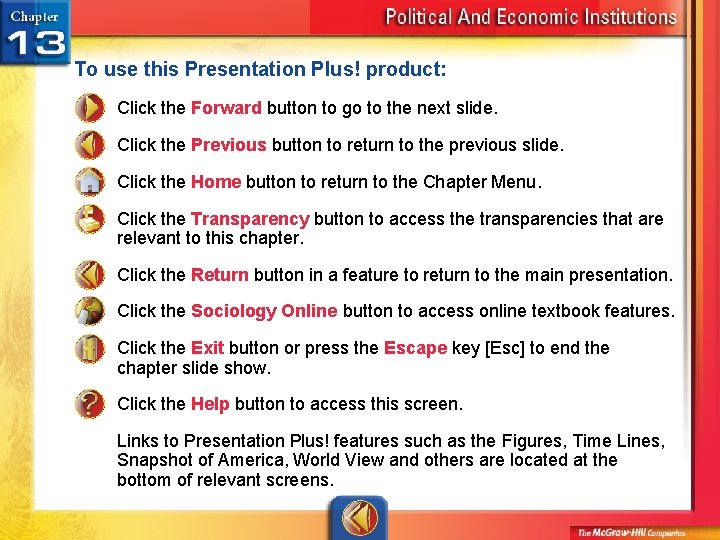 Chapter 13

Political And Economic Institutions

To use this Presentation Plus! product:

Click the Forward button to go to the next slide.

Click the Previous button to return to the previous slide.

Click the Home button to return to the Chapter Menu.

Click the Transparency button to access the transparencies that are relevant to this chapter.

Click the Return button in a feature to return to the main presentation.

Click the Sociology Online button to access online textbook features.

Click the Exit button or press the Escape key [Esc] to end the chapter slide show.

Click the Help button to access this screen.

Links to Presentation Plus! features such as the Figures, Time Lines, Snapshot of America, World View and others are located at the bottom of relevant screens.

The McGraw-Hill Companies